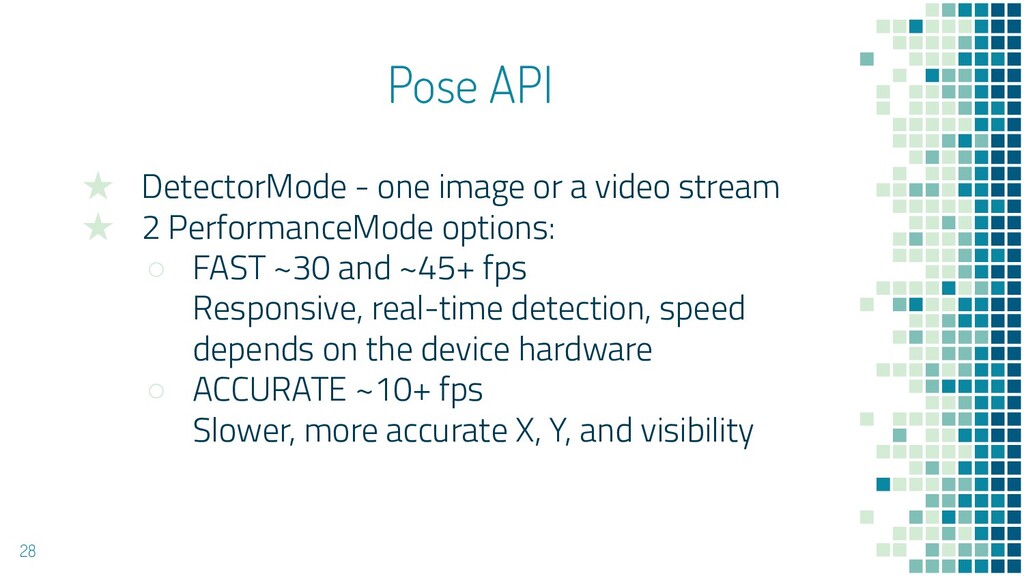 Pose API

★ DetectorMode - one image or a video stream
★ 2 PerformanceMode options:
○ FAST ~30 and ~45+ fps
Responsive, real-time detection, speed depends on the device hardware
○ ACCURATE ~10+ fps
Slower, more accurate X, Y, and visibility

28